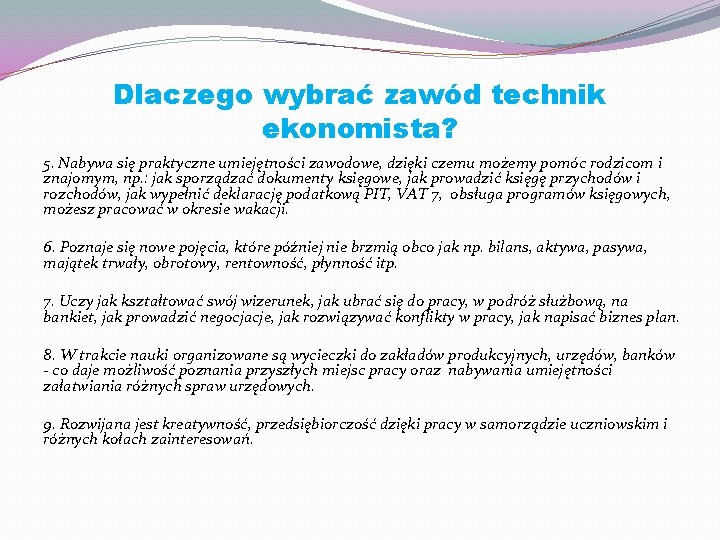 Dlaczego wybrać zawód technik ekonomista?

5. Nabywa się praktyczne umiejętności zawodowe, dzięki czemu możemy pomóc rodzicom i znajomym, np.: jak sporządzać dokumenty księgowe, jak prowadzić księgę przychodów i rozchodów, jak wypełnić deklarację podatkową PIT, VAT 7, obsługa programów księgowych, możesz pracować w okresie wakacji.

6. Poznaje się nowe pojęcia, które później nie brzmią obco jak np. bilans, aktywa, pasywa, majątek trwały, obrotowy, rentowność, płynność itp.

7. Uczy jak kształtować swój wizerunek, jak ubrać się do pracy, w podróż służbową, na bankiet, jak prowadzić negocjacje, jak rozwiązywać konflikty w pracy, jak napisać biznes plan.

8. W trakcie nauki organizowane są wycieczki do zakładów produkcyjnych, urzędów, banków - co daje możliwość poznania przyszłych miejsc pracy oraz nabywania umiejętności załatwiania różnych spraw urzędowych.

9. Rozwijana jest kreatywność, przedsiębiorczość dzięki pracy w samorządzie uczniowskim i różnych kołach zainteresowań.